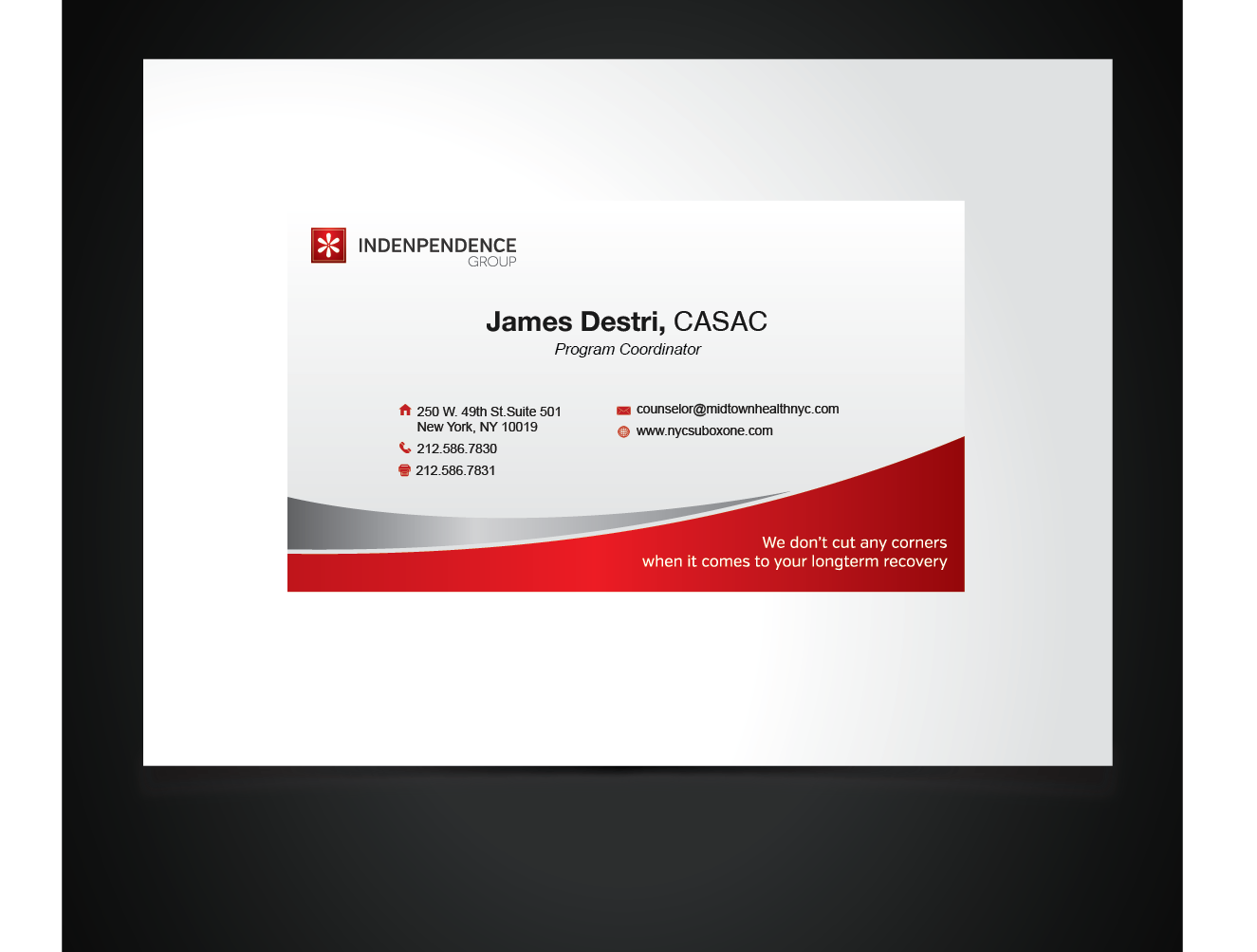 INDENPENDENCE
GROUP

James Destri, CASAC
Program Coordinator

250 W. 49th St.Suite 501
New York, NY 10019
212.586.7830
212.586.7831

counselor@midtownhealthnyc.com
www.nycsuboxone.com

We don't cut any corners
when it comes to your longterm recovery